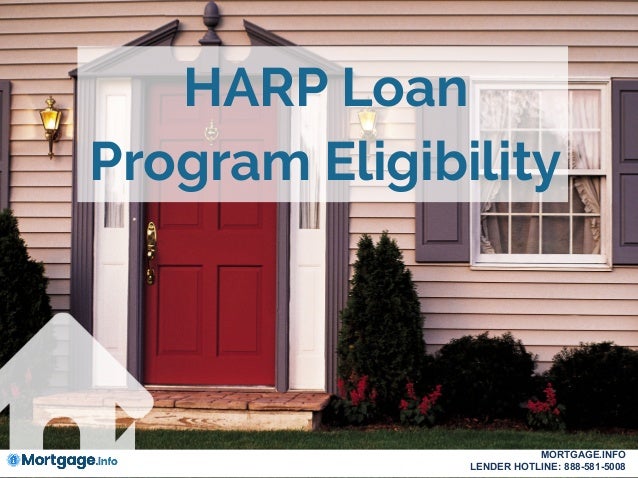 HARP Loan Program Eligibility

Mortgage.info

MORTGAGE.INFO
LENDER HOTLINE: 888-581-5008